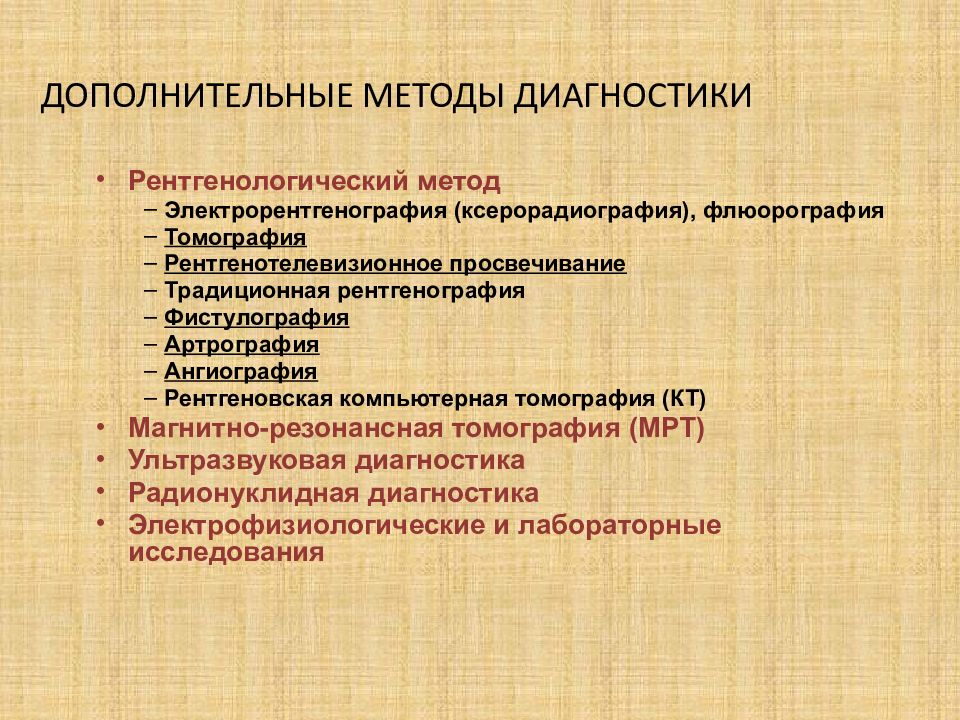 ДОПОЛНИТЕЛЬНЫЕ МЕТОДЫ ДИАГНОСТИКИ

• Рентгенологический метод
– Электрорентгенография (ксерорадиография), флюорография
– Томография
– Рентгенотелевизионное просвечивание
– Традиционная рентгенография
– Фистулография
– Артрография
– Ангиография
– Рентгеновская компьютерная томография (КТ)
• Магнитно-резонансная томография (МРТ)
• Ультразвуковая диагностика
• Радионуклидная диагностика
• Электрофизиологические и лабораторные исследования